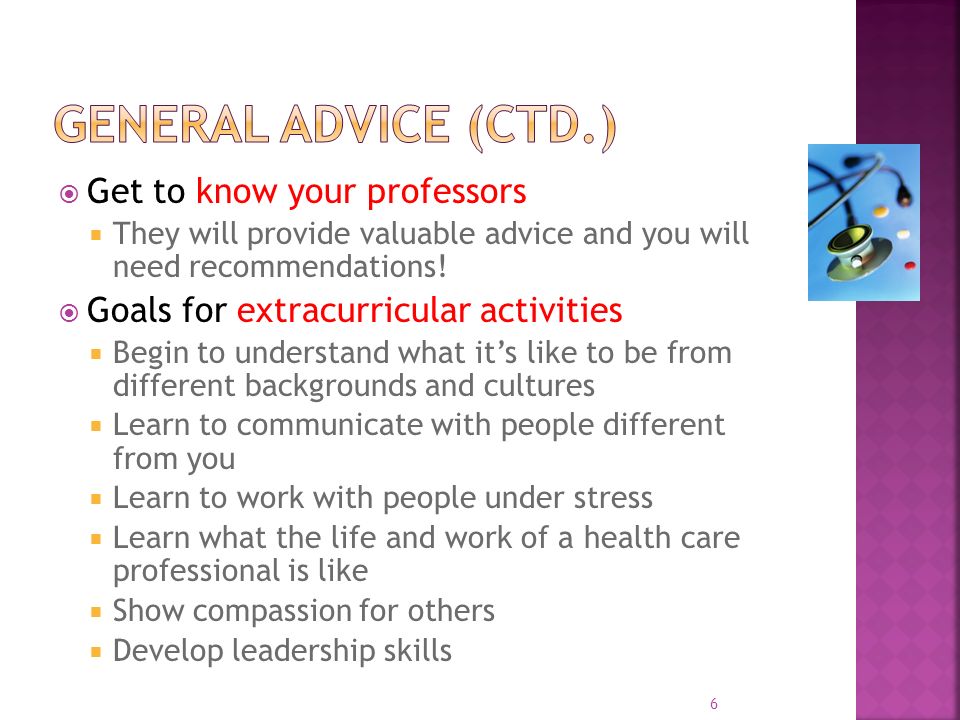 GENERAL ADVICE (CTD.)

Get to know your professors
They will provide valuable advice and you will need recommendations!

Goals for extracurricular activities
Begin to understand what it's like to be from different backgrounds and cultures
Learn to communicate with people different from you
Learn to work with people under stress
Learn what the life and work of a health care professional is like
Show compassion for others
Develop leadership skills

6